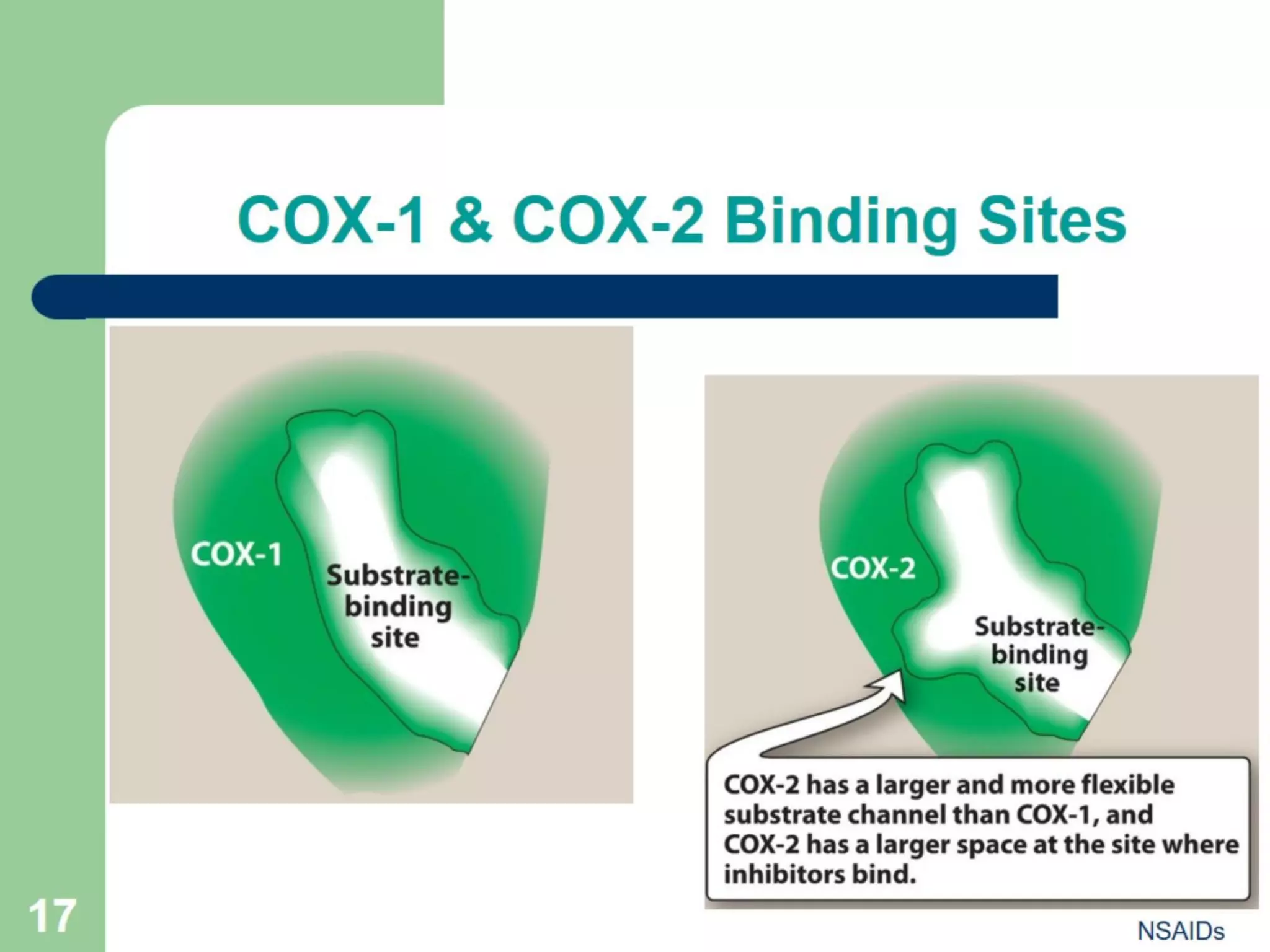 COX-1 & COX-2 Binding Sites

COX-1

Substrate-binding site

COX-2

Substrate-binding site

COX-2 has a larger and more flexible substrate channel than COX-1, and COX-2 has a larger space at the site where inhibitors bind.

17

NSAIDs